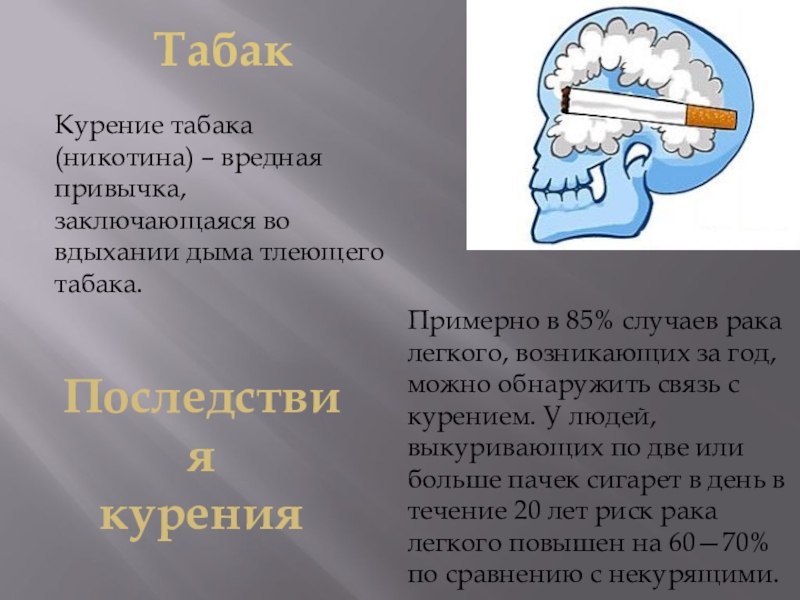 Табак

Курение табака (никотина) – вредная привычка, заключающаяся во вдыхании дыма тлеющего табака.

Последствия курения

Примерно в 85% случаев рака легкого, возникающих за год, можно обнаружить связь с курением. У людей, выкуривающих по две или больше пачек сигарет в день в течение 20 лет риск рака легкого повышен на 60—70% по сравнению с некурящими.